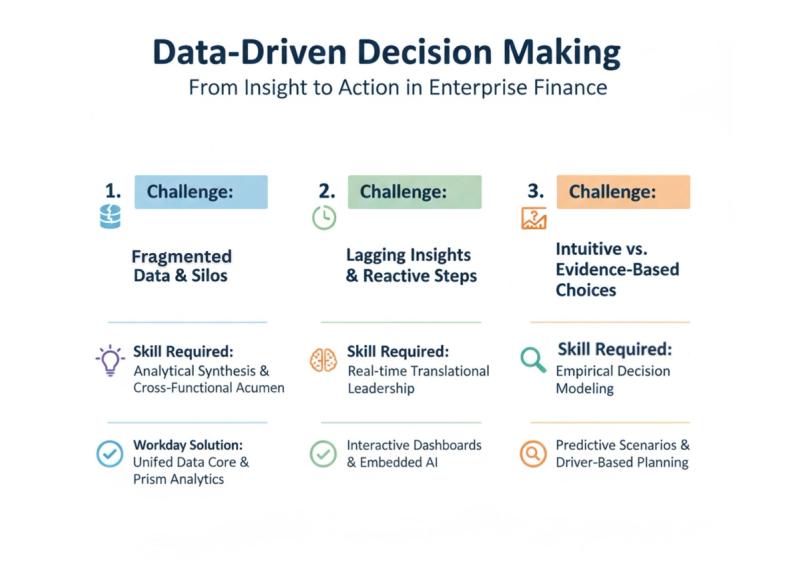 Data-Driven Decision Making
From Insight to Action in Enterprise Finance

1. Challenge:

Fragmented Data & Silos

Skill Required:
Analytical Synthesis & Cross-Functional Acumen

Workday Solution:
Unifed Data Core & Prism Analytics

2. Challenge:

Lagging Insights & Reactive Steps

Skill Required:
Real-time Translational Leadership

Interactive Dashboards & Embedded AI

3. Challenge:

Intuitive vs. Evidence-Based Choices

Skill Required:
Empirical Decision Modeling

Predictive Scenarios & Driver-Based Planning